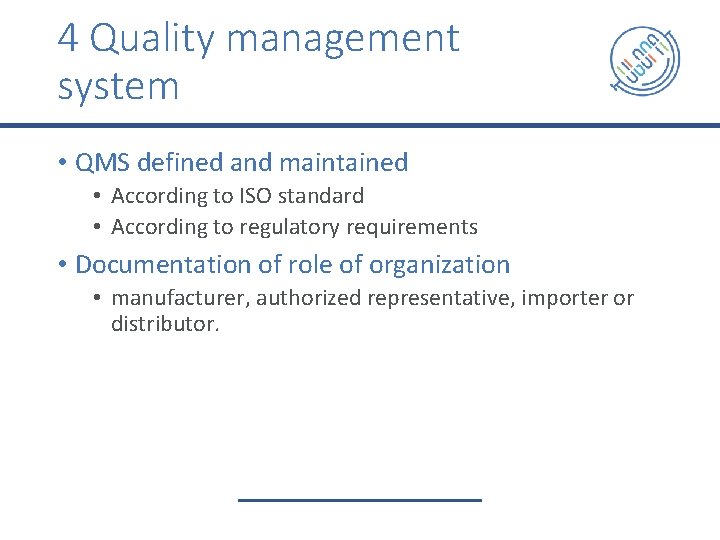 4 Quality management system

• QMS defined and maintained
• According to ISO standard
• According to regulatory requirements
• Documentation of role of organization
• manufacturer, authorized representative, importer or distributor.